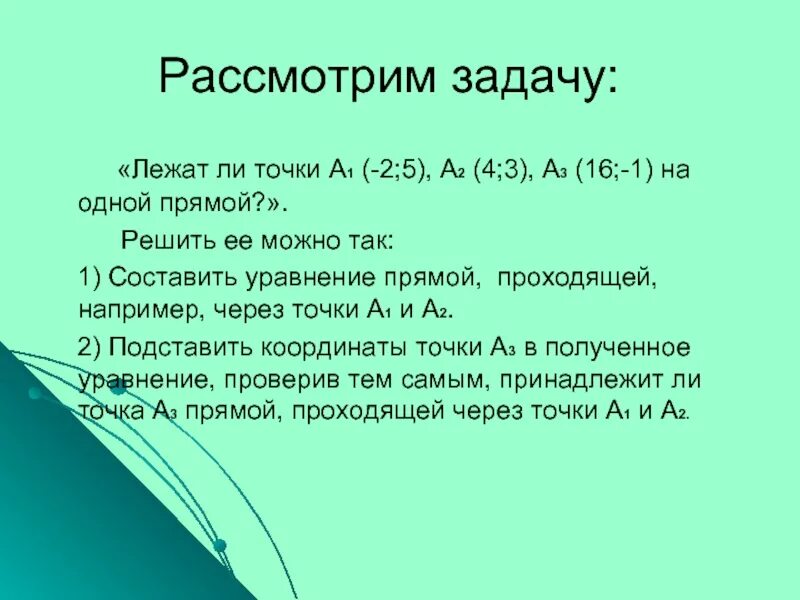 Рассмотрим задачу:

«Лежат ли точки $A_1$ (-2;5), $A_2$ (4;3), $A_3$ (16;-1) на одной прямой?».

Решить ее можно так:

1) Составить уравнение прямой, проходящей, например, через точки $A_1$ и $A_2$.

2) Подставить координаты точки $A_3$ в полученное уравнение, проверив тем самым, принадлежит ли точка $A_3$ прямой, проходящей через точки $A_1$ и $A_2$.